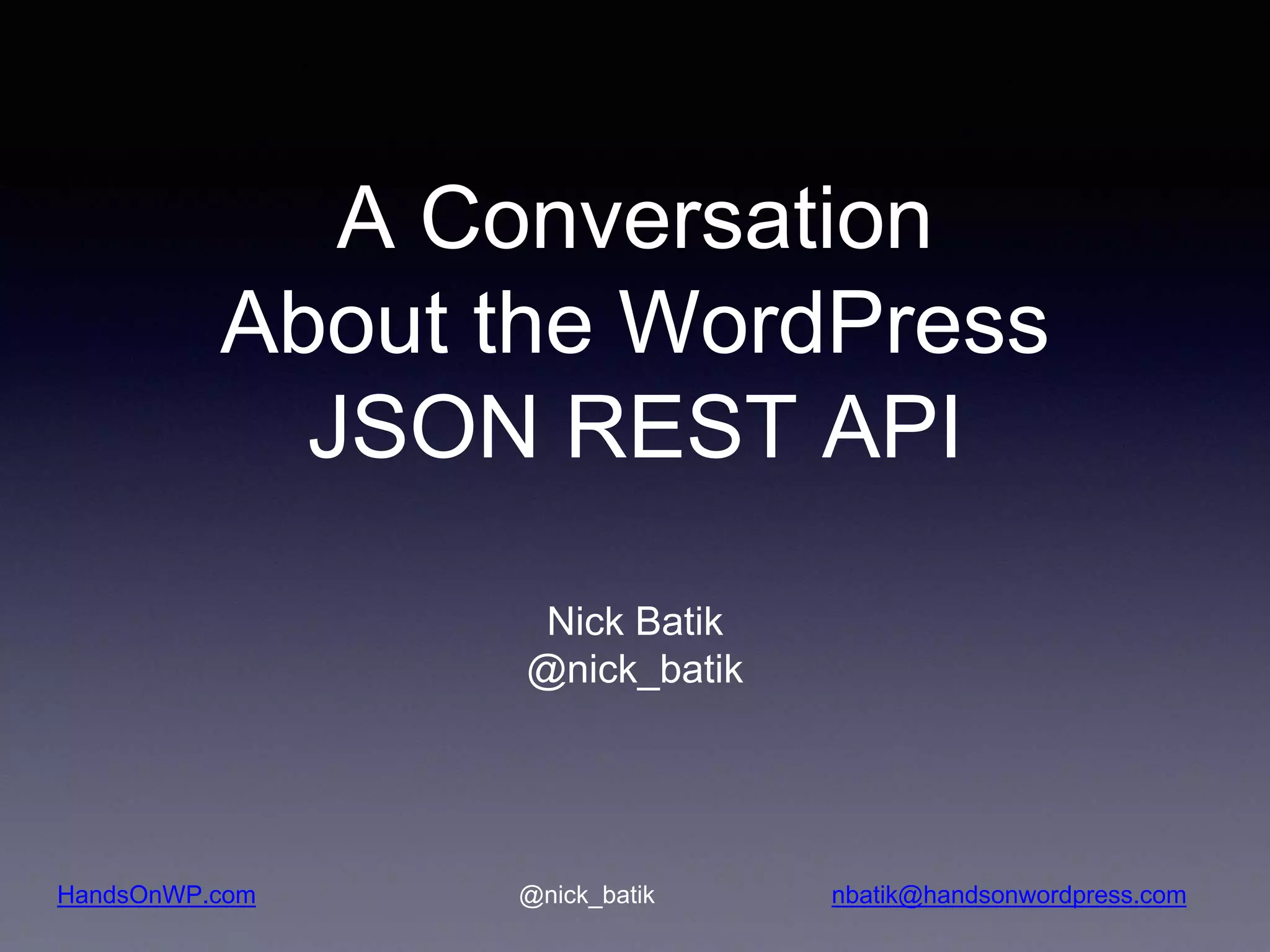 A Conversation
About the WordPress
JSON REST API

Nick Batik
@nick_batik

HandsOnWP.com

@nick_batik

nbatik@handsonwordpress.com